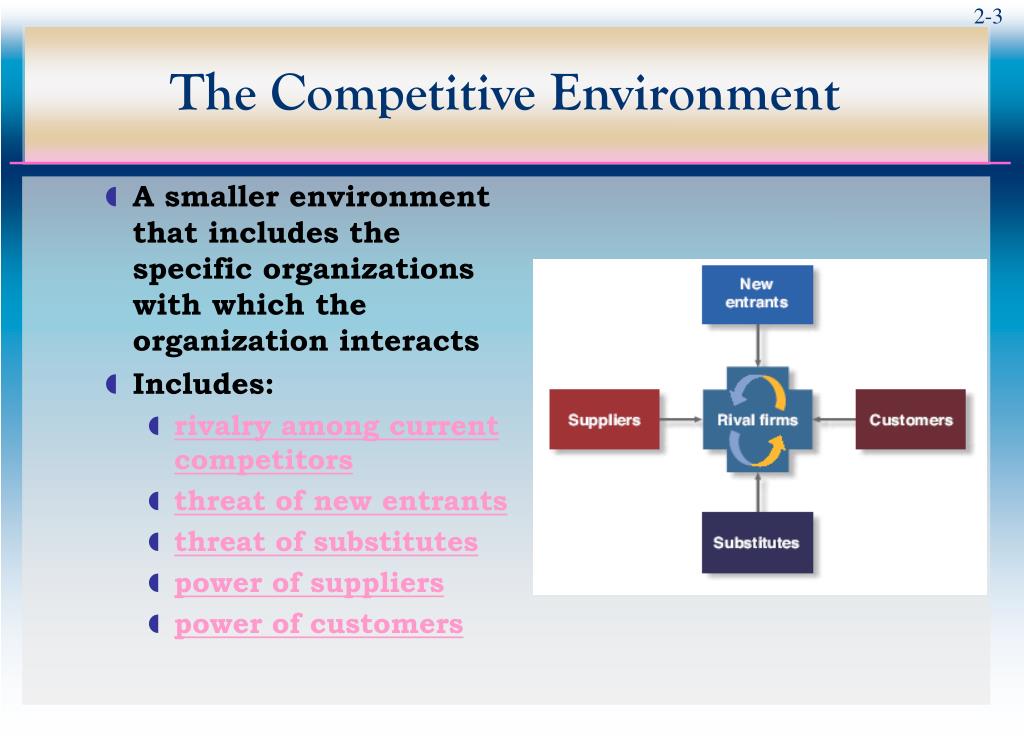 2-3

The Competitive Environment

A smaller environment that includes the specific organizations with which the organization interacts

Includes:

rivalry among current competitors

threat of new entrants

threat of substitutes

power of suppliers

power of customers

New entrants

Suppliers

Rival firms

Customers

Substitutes